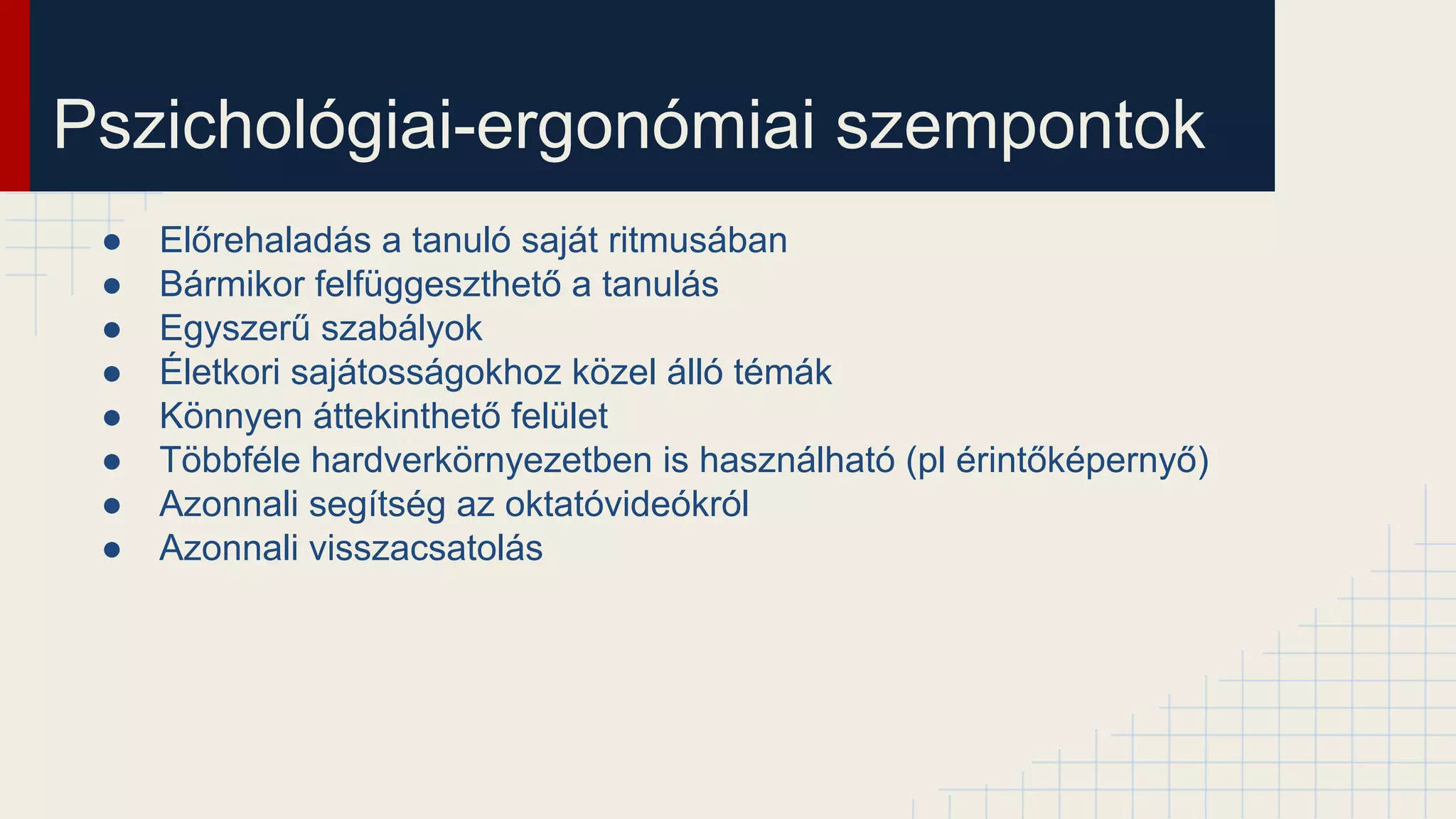 Pszichológiai-ergonómiai szempontok

● Előrehaladás a tanuló saját ritmusában
● Bármikor felfüggeszthető a tanulás
● Egyszerű szabályok
● Életkori sajátosságokhoz közel álló témák
● Könnyen áttekinthető felület
● Többféle hardverkörnyezetben is használható (pl érintőképernyő)
● Azonnali segítség az oktatóvideókról
● Azonnali visszacsatolás